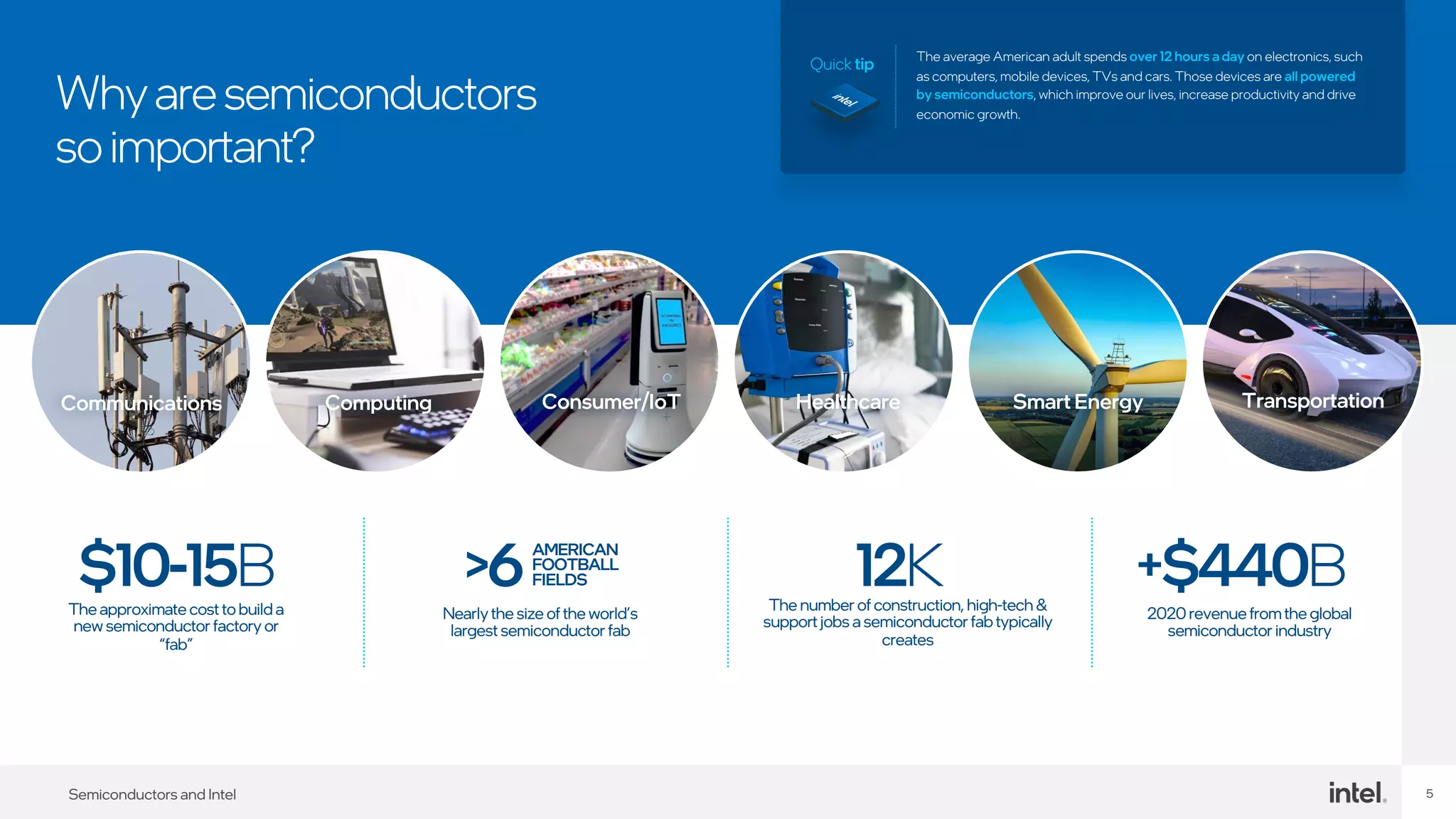 Why are semiconductors so important?

Quick tip

intel

The average American adult spends over 12 hours a day on electronics, such as computers, mobile devices, TVs and cars. Those devices are all powered by semiconductors, which improve our lives, increase productivity and drive economic growth.

Communications

Computing

Consumer/IoT

Healthcare

Smart Energy

Transportation

$10-15B
The approximate cost to build a new semiconductor factory or "fab"

>6 AMERICAN FOOTBALL FIELDS
Nearly the size of the world's largest semiconductor fab

12K
The number of construction, high-tech & support jobs a semiconductor fab typically creates

+$440B
2020 revenue from the global semiconductor industry

Semiconductors and Intel

intel.

5